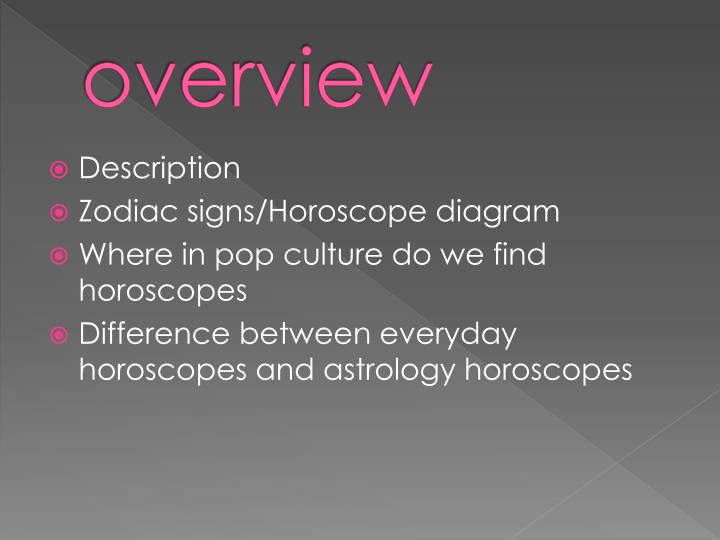 overview

Description
Zodiac signs/Horoscope diagram
Where in pop culture do we find horoscopes
Difference between everyday horoscopes and astrology horoscopes